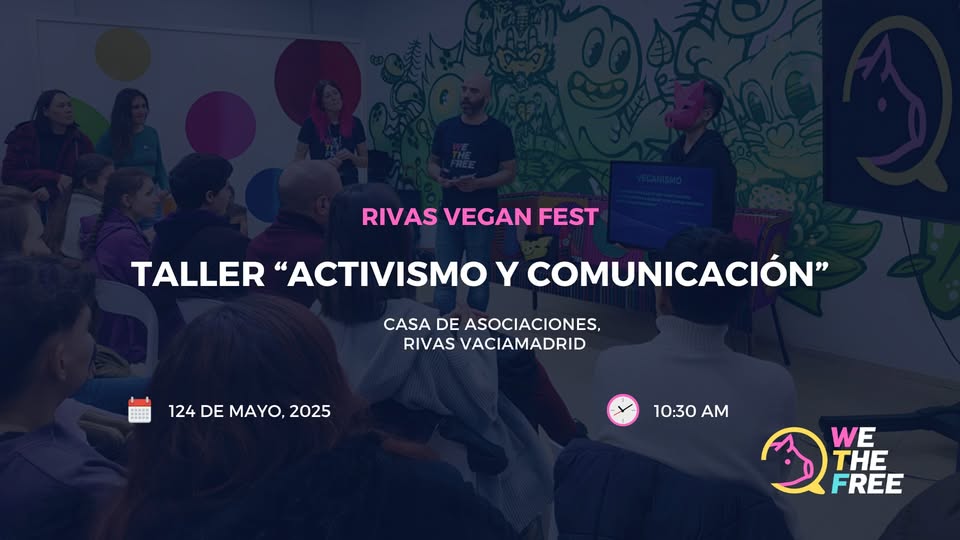 RIVAS VEGAN FEST

TALLER “ACTIVISMO Y COMUNICACIÓN”

CASA DE ASOCIACIONES, RIVAS VACIAMADRID

124 DE MAYO, 2025

10:30 AM

WE THE FREE

WE THE FREE

VEGANISMO